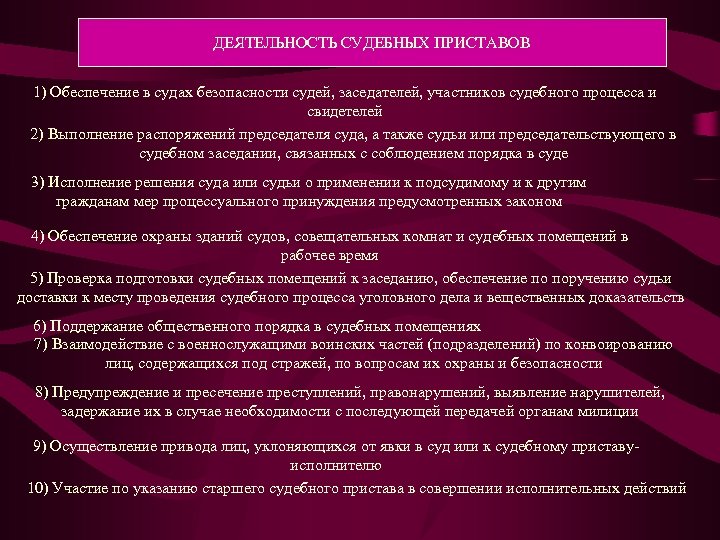 ДЕЯТЕЛЬНОСТЬ СУДЕБНЫХ ПРИСТАВОВ

1) Обеспечение в судах безопасности судей, заседателей, участников судебного процесса и свидетелей

2) Выполнение распоряжений председателя суда, а также судьи или председательствующего в судебном заседании, связанных с соблюдением порядка в суде

3) Исполнение решения суда или судьи о применении к подсудимому и к другим гражданам мер процессуального принуждения предусмотренных законом

4) Обеспечение охраны зданий судов, совещательных комнат и судебных помещений в рабочее время

5) Проверка подготовки судебных помещений к заседанию, обеспечение по поручению судьи доставки к месту проведения судебного процесса уголовного дела и вещественных доказательств

6) Поддержание общественного порядка в судебных помещениях

7) Взаимодействие с военнослужащими воинских частей (подразделений) по конвоированию лиц, содержащихся под стражей, по вопросам их охраны и безопасности

8) Предупреждение и пресечение преступлений, правонарушений, выявление нарушителей, задержание их в случае необходимости с последующей передачей органам милиции

9) Осуществление привода лиц, уклоняющихся от явки в суд или к судебному приставу-исполнителю

10) Участие по указанию старшего судебного пристава в совершении исполнительных действий